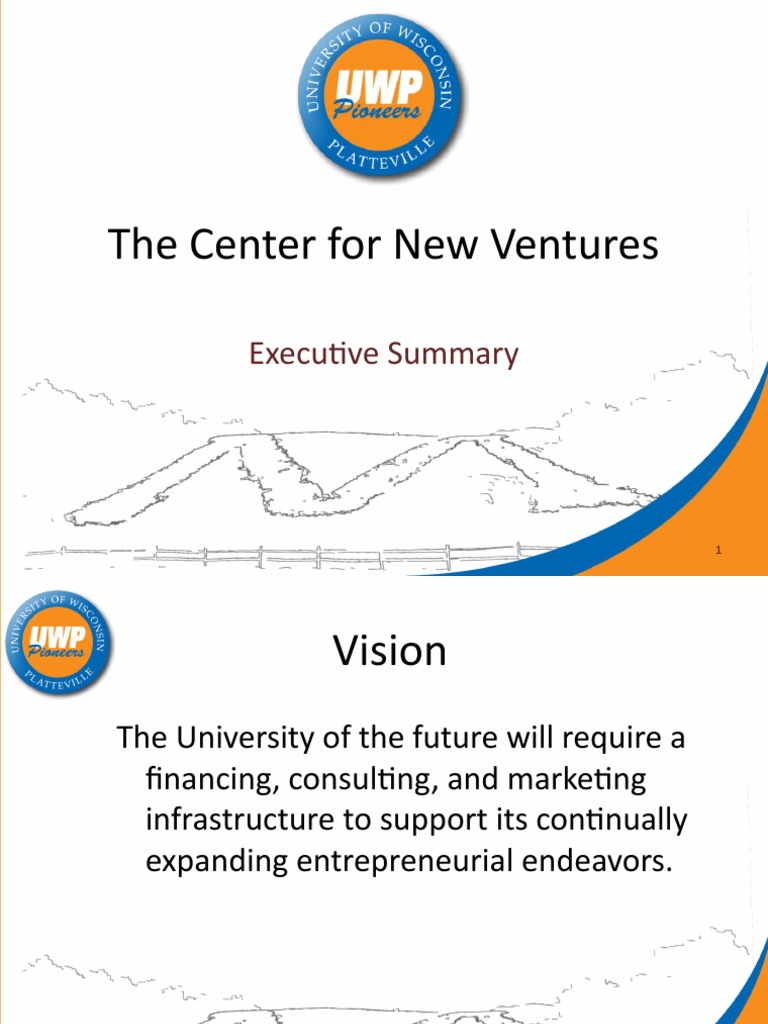 UNIVERSITY OF WISCONSIN
UWP
Pioneers
PLATTEVILLE

The Center for New Ventures

Executive Summary

1

UNIVERSITY OF WISCONSIN
UWP
Pioneers
PLATTEVILLE

Vision

The University of the future will require a financing, consulting, and marketing infrastructure to support its continually expanding entrepreneurial endeavors.